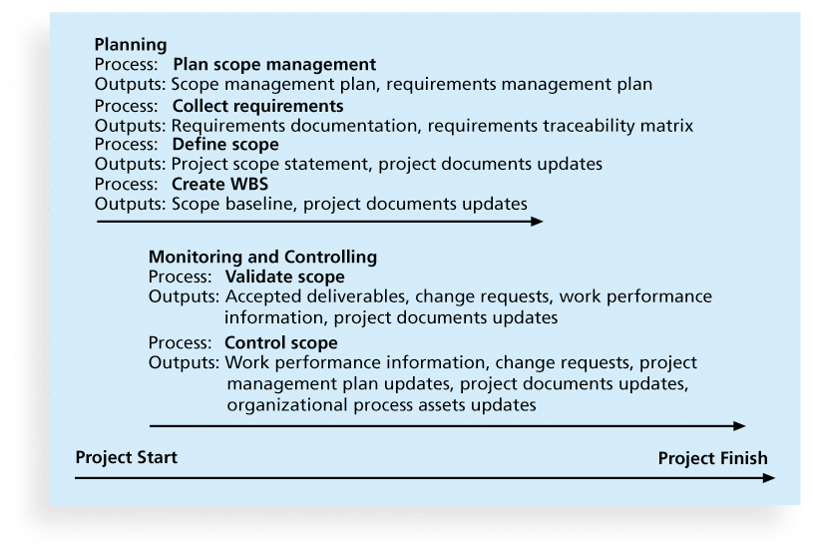 Planning
Process: Plan scope management
Outputs: Scope management plan, requirements management plan
Process: Collect requirements
Outputs: Requirements documentation, requirements traceability matrix
Process: Define scope
Outputs: Project scope statement, project documents updates
Process: Create WBS
Outputs: Scope baseline, project documents updates

Monitoring and Controlling
Process: Validate scope
Outputs: Accepted deliverables, change requests, work performance information, project documents updates
Process: Control scope
Outputs: Work performance information, change requests, project management plan updates, project documents updates, organizational process assets updates

Project Start

Project Finish